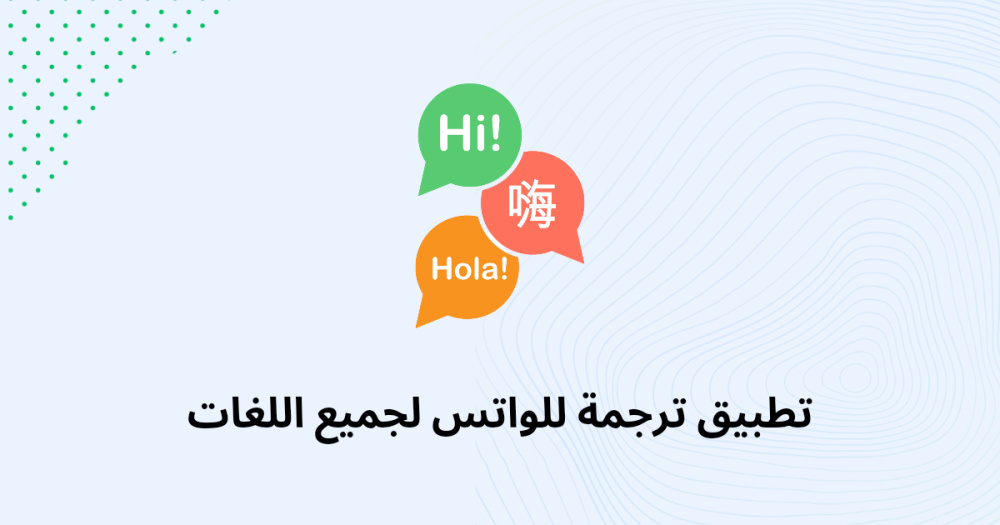 Hi!
嗨
Hola!

تطبيق ترجمة للواتس لجميع اللغات